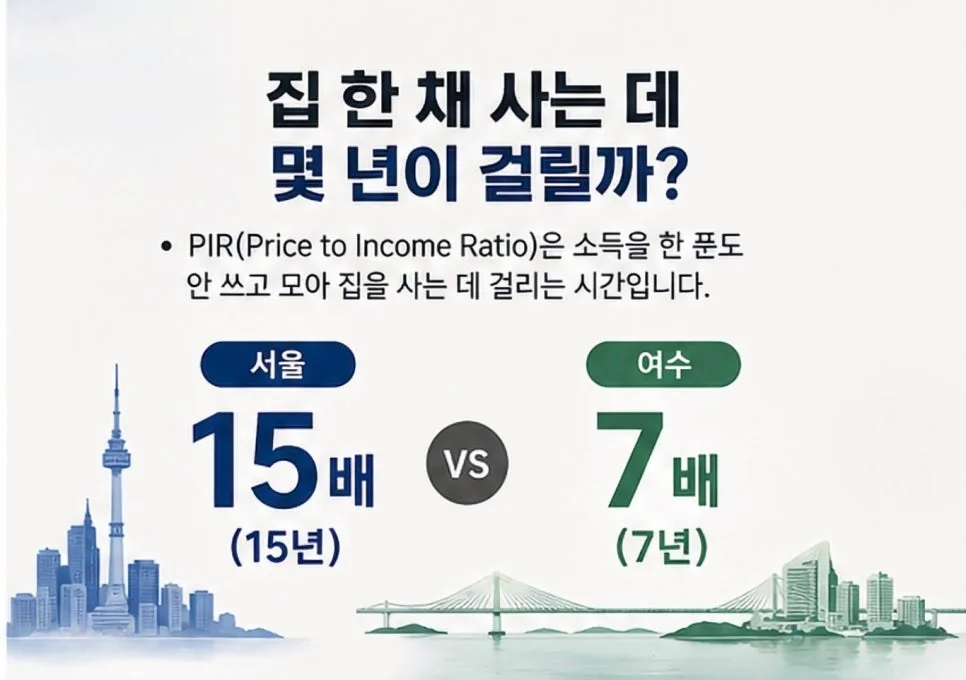 집 한 채 사는 데
몇 년이 걸릴까?

• PIR(Price to Income Ratio)은 소득을 한 푼도 안 쓰고 모아 집을 사는 데 걸리는 시간입니다.

서울
15배
(15년)

VS

여수
7배
(7년)